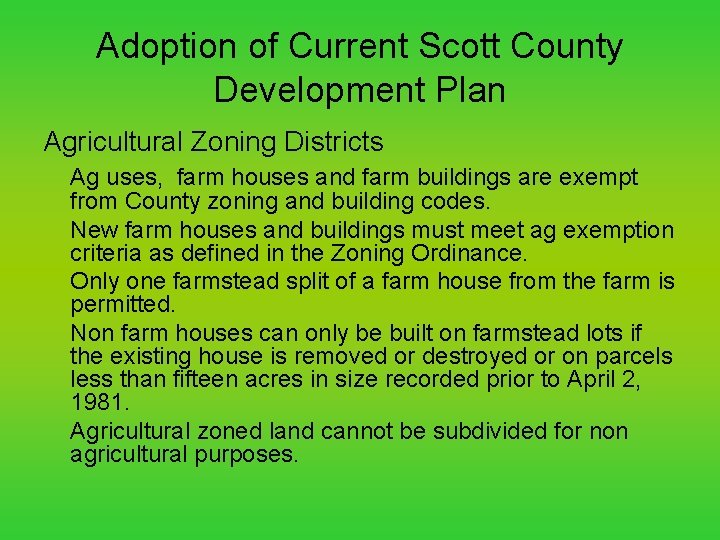 Adoption of Current Scott County Development Plan

Agricultural Zoning Districts

Ag uses, farm houses and farm buildings are exempt from County zoning and building codes.

New farm houses and buildings must meet ag exemption criteria as defined in the Zoning Ordinance.

Only one farmstead split of a farm house from the farm is permitted.

Non farm houses can only be built on farmstead lots if the existing house is removed or destroyed or on parcels less than fifteen acres in size recorded prior to April 2, 1981.

Agricultural zoned land cannot be subdivided for non agricultural purposes.